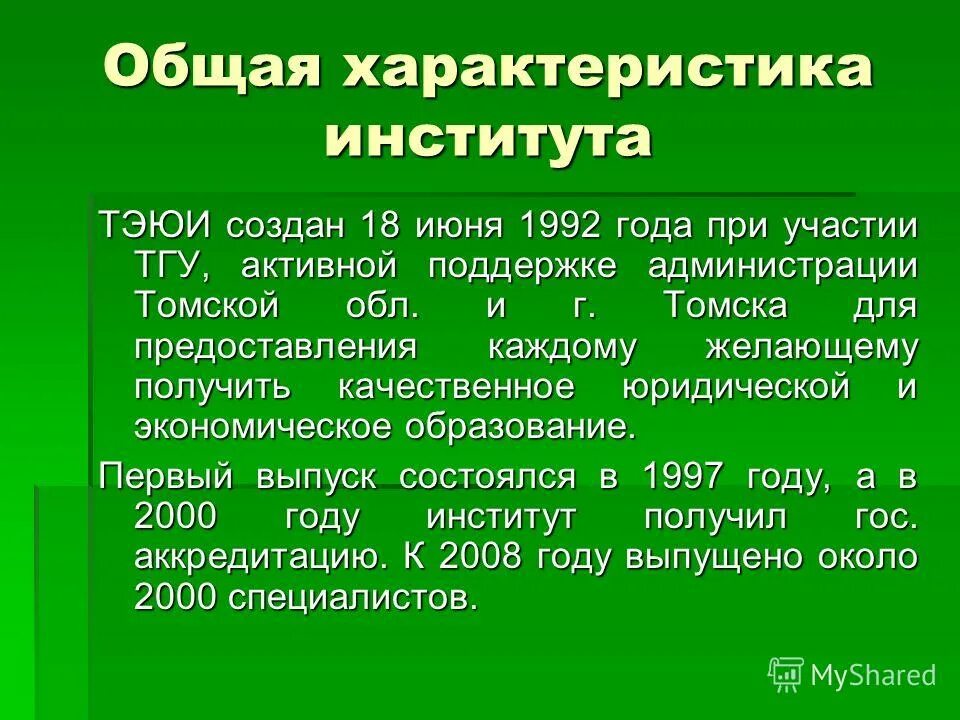 Общая характеристика института

ТЭЮИ создан 18 июня 1992 года при участии ТГУ, активной поддержке администрации Томской обл. и г. Томска для предоставления каждому желающему получить качественное юридической и экономическое образование.

Первый выпуск состоялся в 1997 году, а в 2000 году институт получил гос. аккредитацию. К 2008 году выпущено около 2000 специалистов.

MyShared